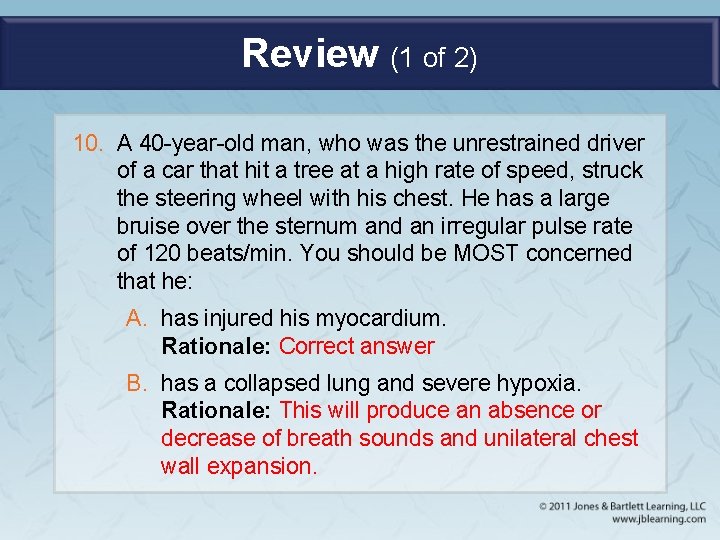 Review (1 of 2)

10. A 40-year-old man, who was the unrestrained driver of a car that hit a tree at a high rate of speed, struck the steering wheel with his chest. He has a large bruise over the sternum and an irregular pulse rate of 120 beats/min. You should be MOST concerned that he:

A. has injured his myocardium.
Rationale: Correct answer

B. has a collapsed lung and severe hypoxia.
Rationale: This will produce an absence or decrease of breath sounds and unilateral chest wall expansion.

© 2011 Jones & Bartlett Learning, LLC
www.jblearning.com